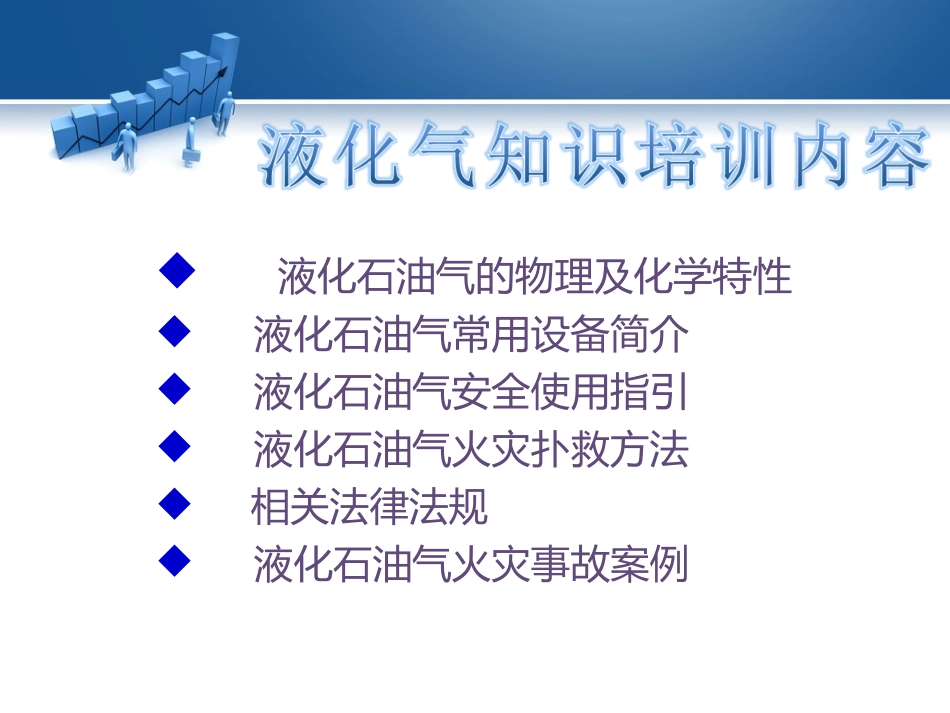 液化气知识培训内容

◆ 液化石油气的物理及化学特性
◆ 液化石油气常用设备简介
◆ 液化石油气安全使用指引
◆ 液化石油气火灾扑救方法
◆ 相关法律法规
◆ 液化石油气火灾事故案例